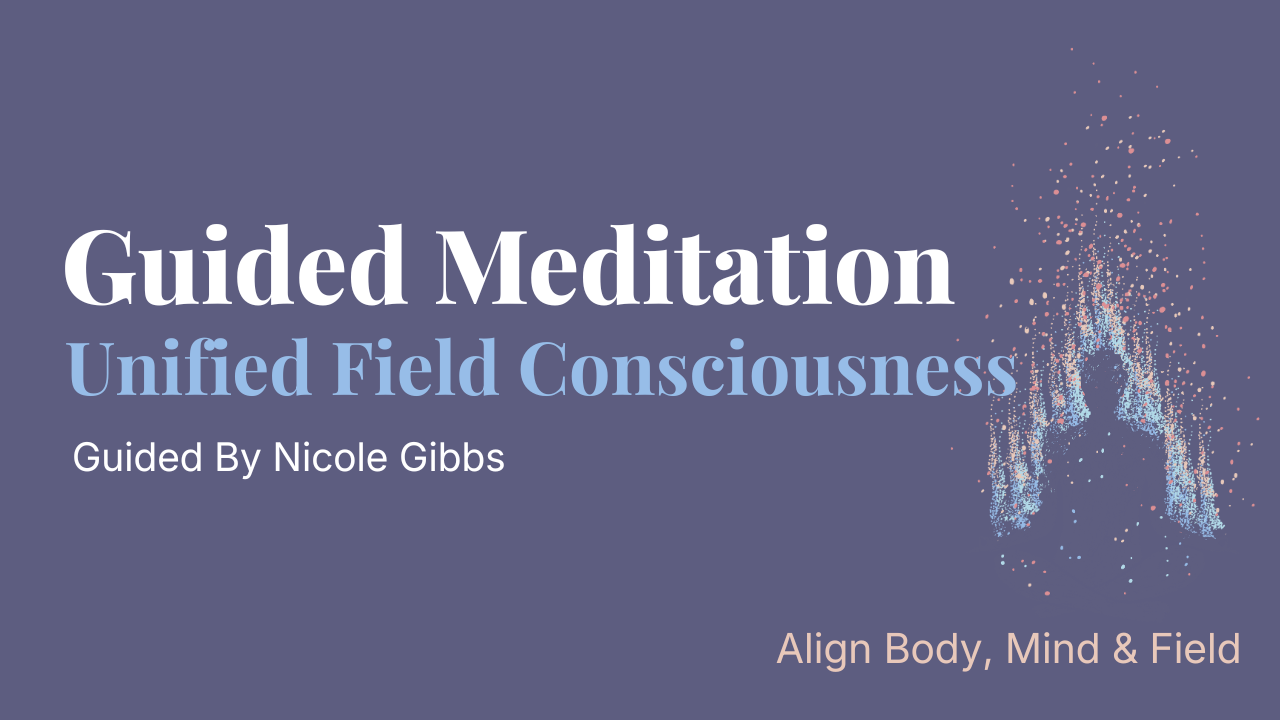 Guided Meditation
Unified Field Consciousness
Guided By Nicole Gibbs

Align Body, Mind & Field